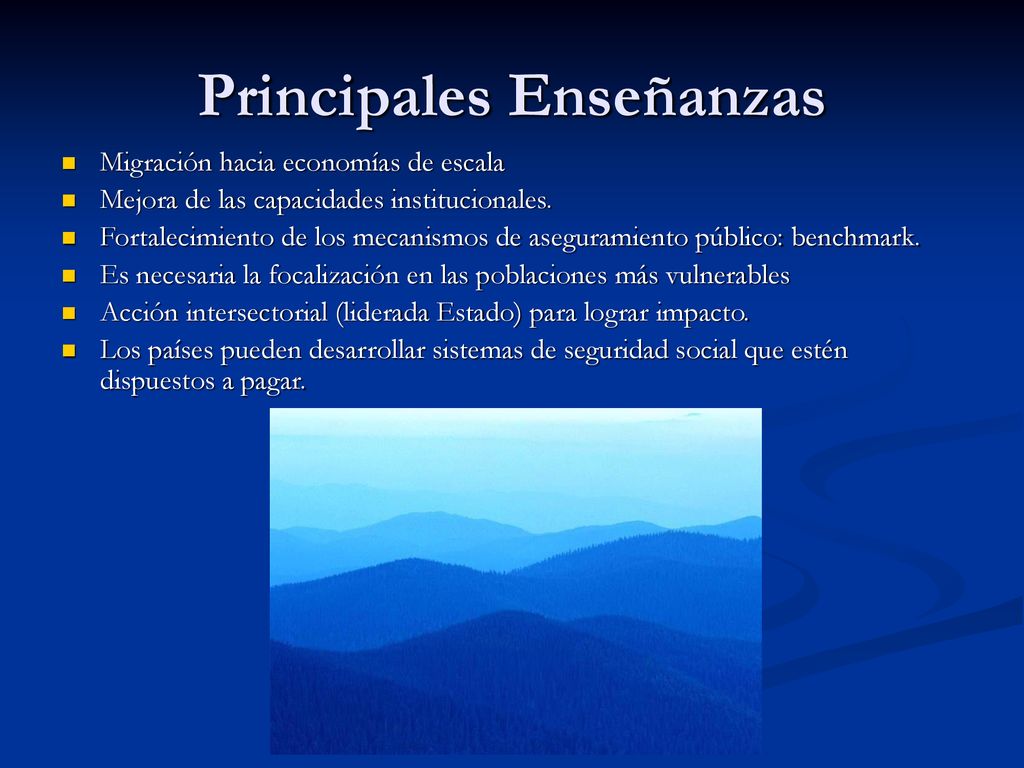 Principales Enseñanzas

- Migración hacia economías de escala
- Mejora de las capacidades institucionales.
- Fortalecimiento de los mecanismos de aseguramiento público: benchmark.
- Es necesaria la focalización en las poblaciones más vulnerables
- Acción intersectorial (liderada Estado) para lograr impacto.
- Los países pueden desarrollar sistemas de seguridad social que estén dispuestos a pagar.